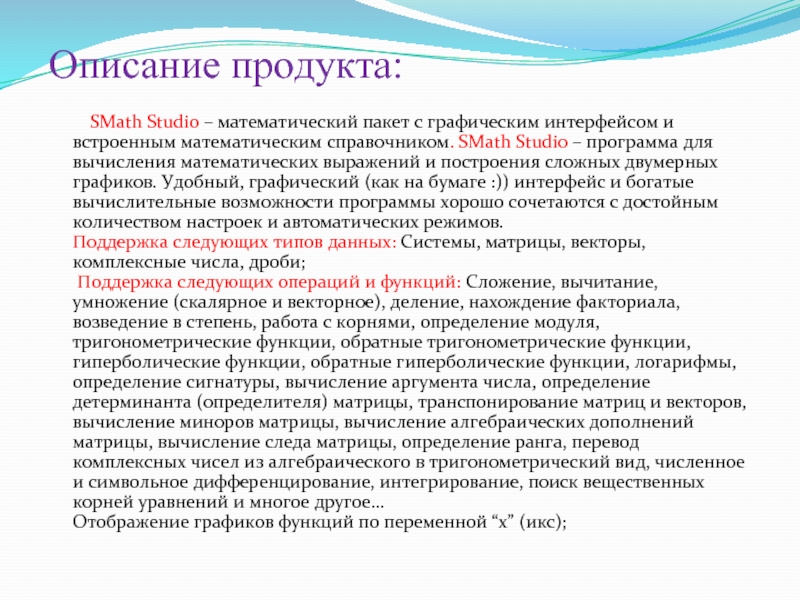 Описание продукта:

SMath Studio – математический пакет с графическим интерфейсом и встроенным математическим справочником. SMath Studio – программа для вычисления математических выражений и построения сложных двумерных графиков. Удобный, графический (как на бумаге :)) интерфейс и богатые вычислительные возможности программы хорошо сочетаются с достойным количеством настроек и автоматических режимов.
Поддержка следующих типов данных: Системы, матрицы, векторы, комплексные числа, дроби;
Поддержка следующих операций и функций: Сложение, вычитание, умножение (скалярное и векторное), деление, нахождение факториала, возведение в степень, работа с корнями, определение модуля, тригонометрические функции, обратные тригонометрические функции, гиперболические функции, обратные гиперболические функции, логарифмы, определение сигнатуры, вычисление аргумента числа, определение детерминанта (определителя) матрицы, транспонирование матриц и векторов, вычисление миноров матрицы, вычисление алгебраических дополнений матрицы, вычисление следа матрицы, определение ранга, перевод комплексных чисел из алгебраического в тригонометрический вид, численное и символьное дифференцирование, интегрирование, поиск вещественных корней уравнений и многое другое…
Отображение графиков функций по переменной “x” (икс);